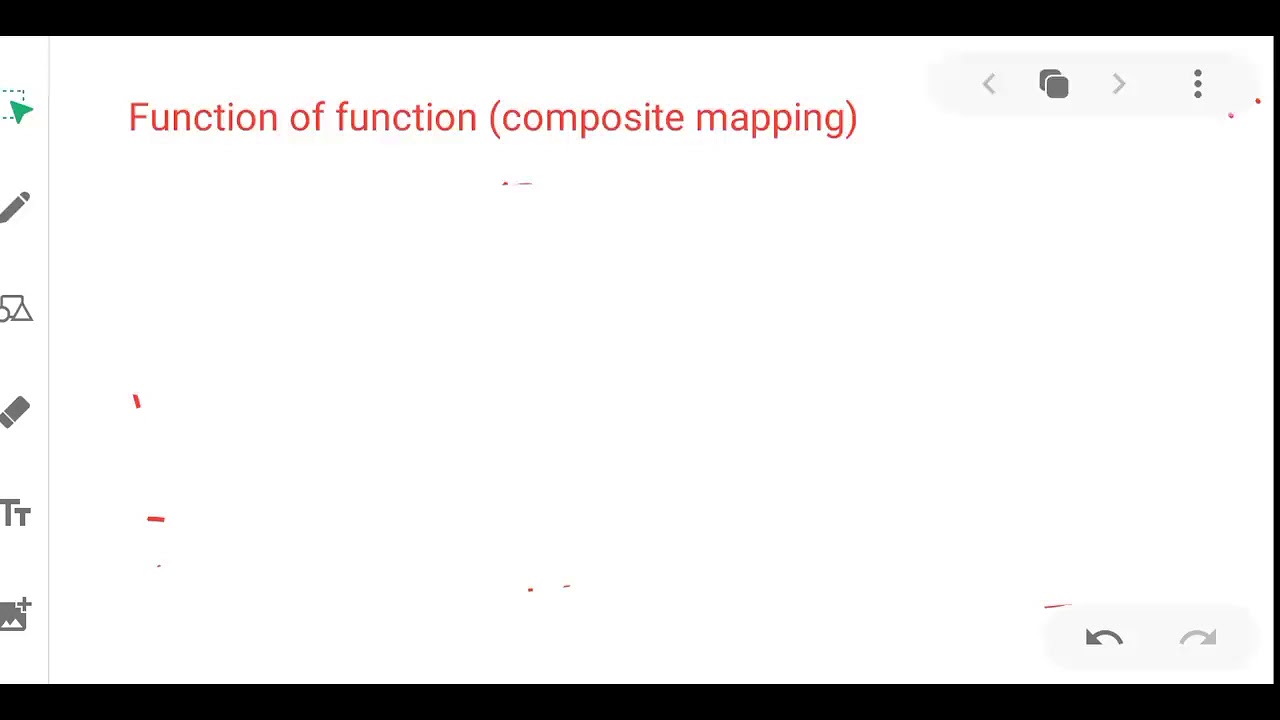 Function of function (composite mapping)